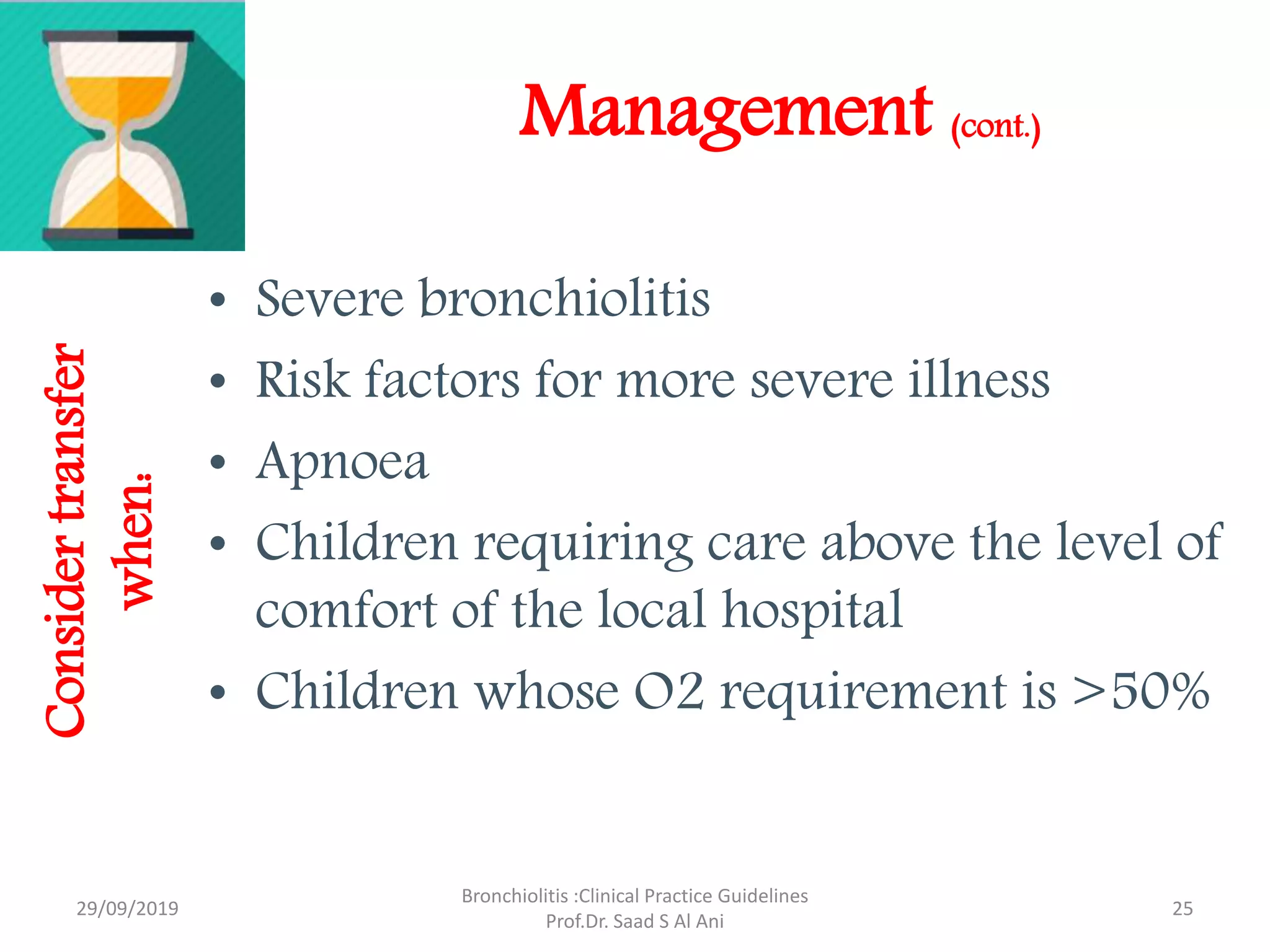 Management (cont.)

Consider transfer when:

• Severe bronchiolitis
• Risk factors for more severe illness
• Apnoea
• Children requiring care above the level of comfort of the local hospital
• Children whose O2 requirement is >50%

29/09/2019

Bronchiolitis :Clinical Practice Guidelines
Prof.Dr. Saad S Al Ani

25